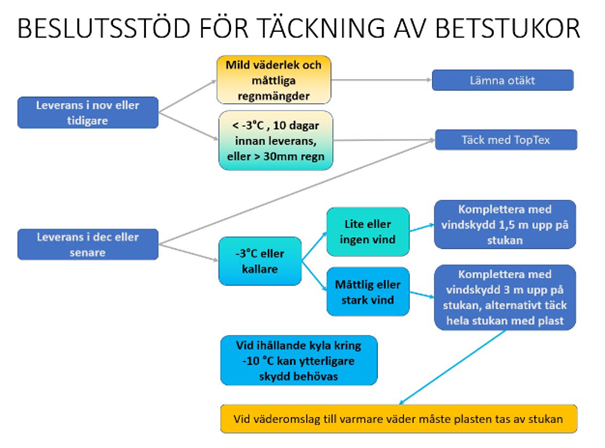 BESLUTSSTÖD FÖR TÄCKNING AV BETSTUKOR

Leverans i nov eller tidigare

Mild väderlek och måttliga regnmängder

Lämna otäkt

< -3°C , 10 dagar innan leverans, eller > 30mm regn

Täck med TopTex

Leverans i dec eller senare

-3°C eller kallare

Lite eller ingen vind

Komplettera med vindskydd 1,5 m upp på stukan

Måttlig eller stark vind

Komplettera med vindskydd 3 m upp på stukan, alternativt täck hela stukan med plast

Vid ihållande kyla kring -10 °C kan ytterligare skydd behövas

Vid väderomslag till varmare väder måste plasten tas av stukan